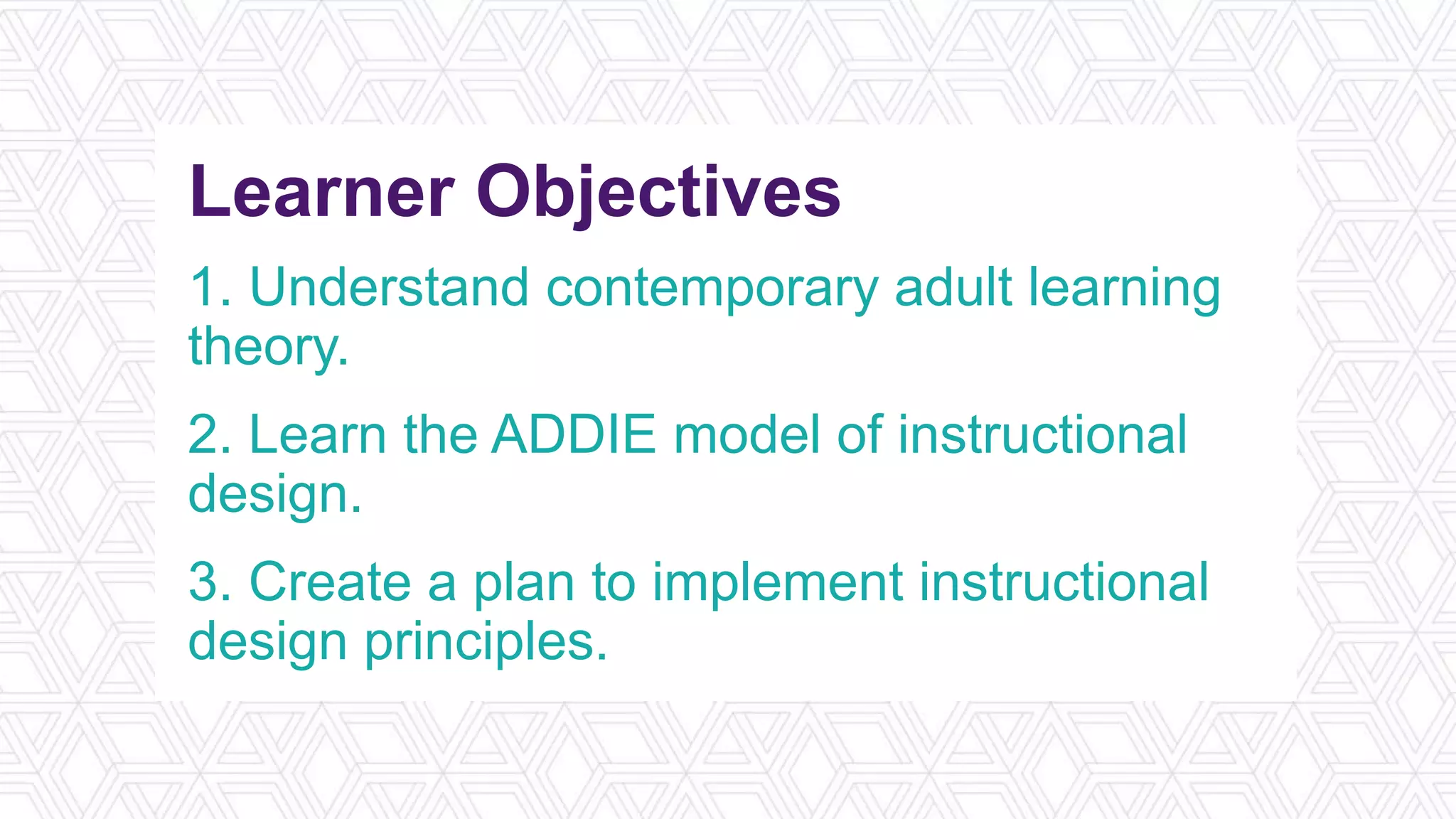 Learner Objectives

1. Understand contemporary adult learning theory.

2. Learn the ADDIE model of instructional design.

3. Create a plan to implement instructional design principles.